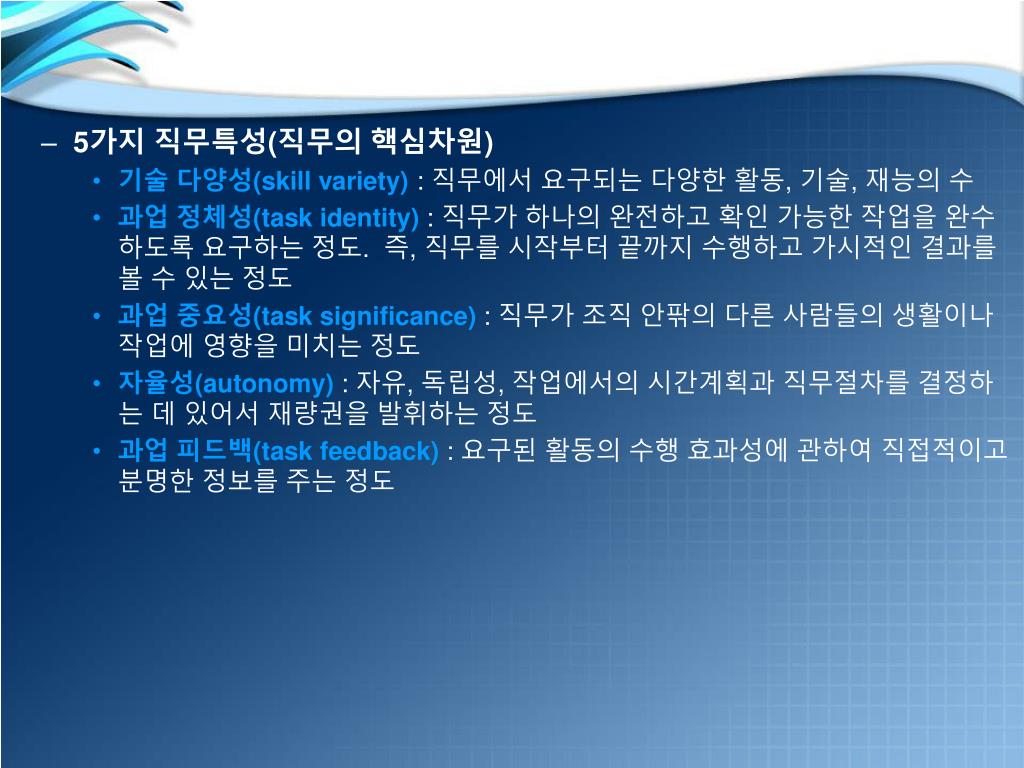 – 5가지 직무특성(직무의 핵심차원)

• 기술 다양성(skill variety) : 직무에서 요구되는 다양한 활동, 기술, 재능의 수
• 과업 정체성(task identity) : 직무가 하나의 완전하고 확인 가능한 작업을 완수하도록 요구하는 정도. 즉, 직무를 시작부터 끝까지 수행하고 가시적인 결과를 볼 수 있는 정도
• 과업 중요성(task significance) : 직무가 조직 안팎의 다른 사람들의 생활이나 작업에 영향을 미치는 정도
• 자율성(autonomy) : 자유, 독립성, 작업에서의 시간계획과 직무절차를 결정하는 데 있어서 재량권을 발휘하는 정도
• 과업 피드백(task feedback) : 요구된 활동의 수행 효과성에 관하여 직접적이고 분명한 정보를 주는 정도